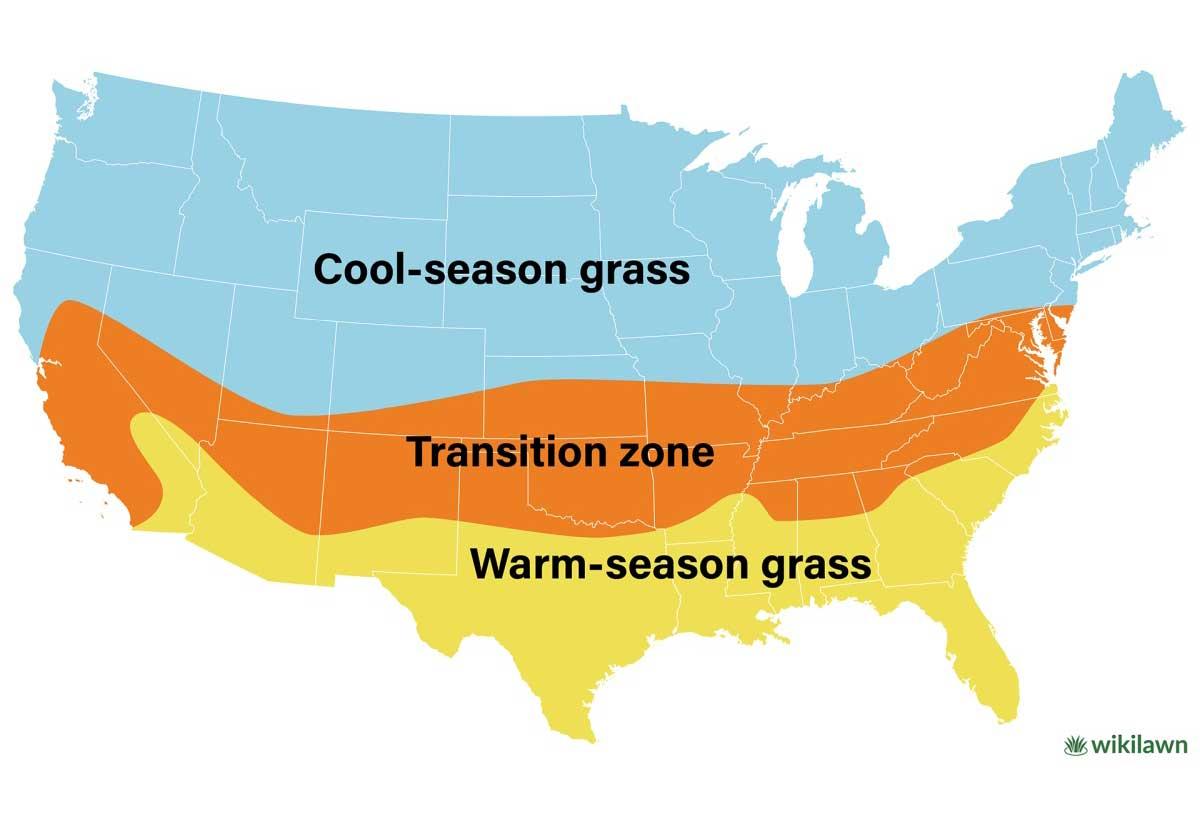 Cool-season grass

Transition zone

Warm-season grass

wikilawn